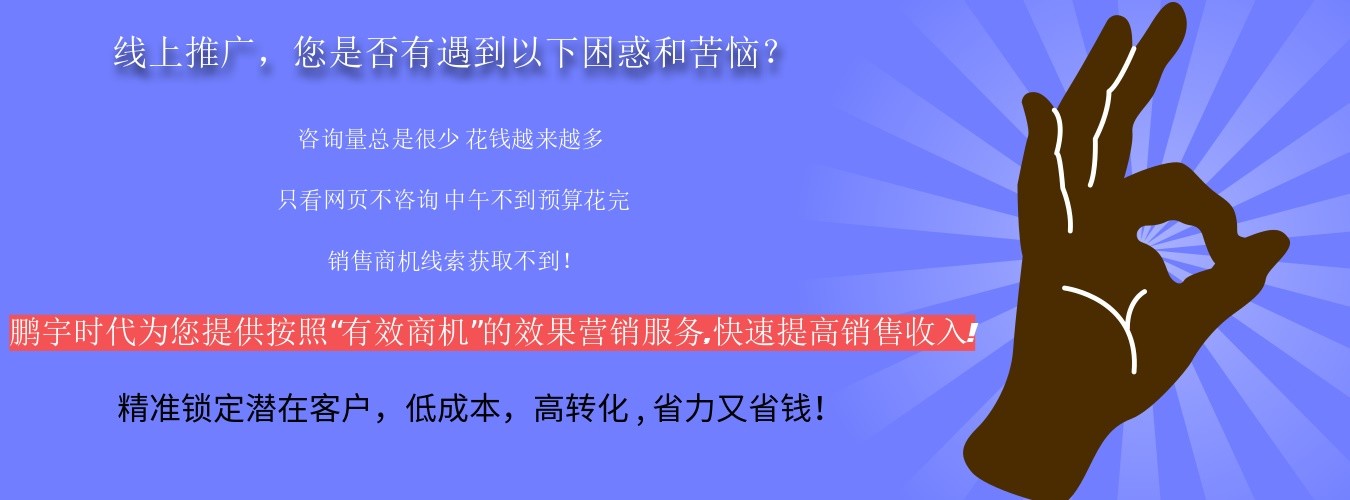 线上推广，您是否有遇到以下困惑和苦恼？

咨询量总是很少 花钱越来越多

只看网页不咨询 中午不到预算花完

销售商机线索获取不到！

鹏宇时代为您提供按照“有效商机”的效果营销服务,快速提高销售收入!

精准锁定潜在客户，低成本，高转化，省力又省钱！